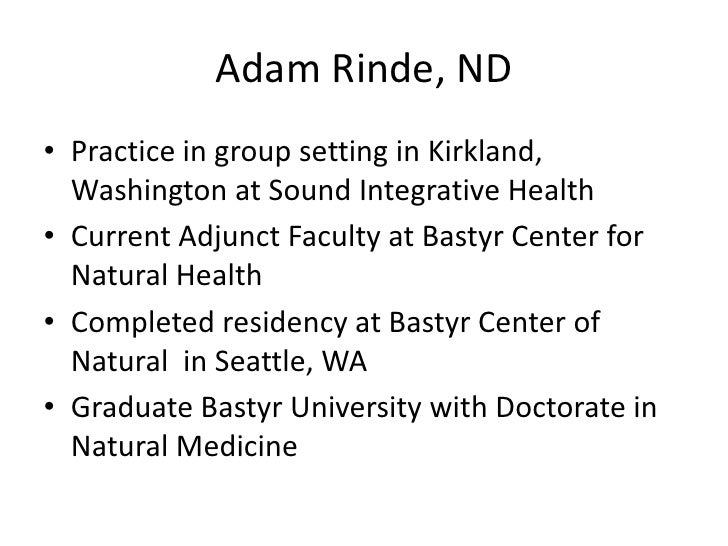 Adam Rinde, ND

• Practice in group setting in Kirkland, Washington at Sound Integrative Health
• Current Adjunct Faculty at Bastyr Center for Natural Health
• Completed residency at Bastyr Center of Natural in Seattle, WA
• Graduate Bastyr University with Doctorate in Natural Medicine